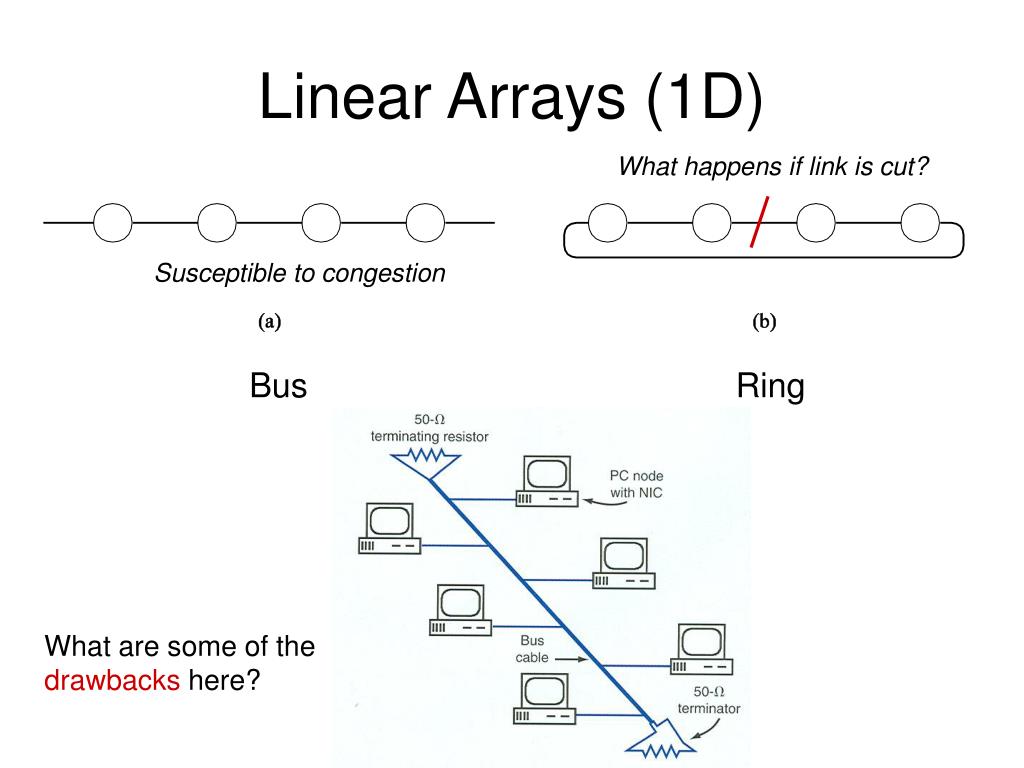 Linear Arrays (1D)

What happens if link is cut?

Susceptible to congestion

(a)

(b)

Bus

Ring

50-Ω terminating resistor

PC node with NIC

Bus cable

50-Ω terminator

What are some of the drawbacks here?